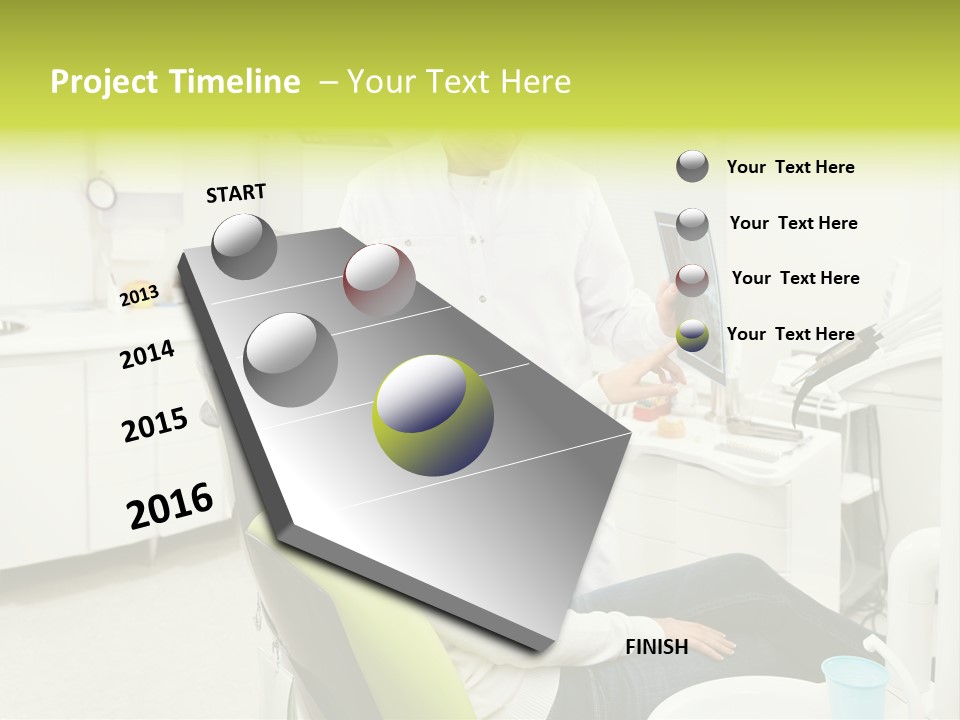 Project Timeline – Your Text Here

START

2013

2014

2015

2016

FINISH

Your Text Here

Your Text Here

Your Text Here

Your Text Here